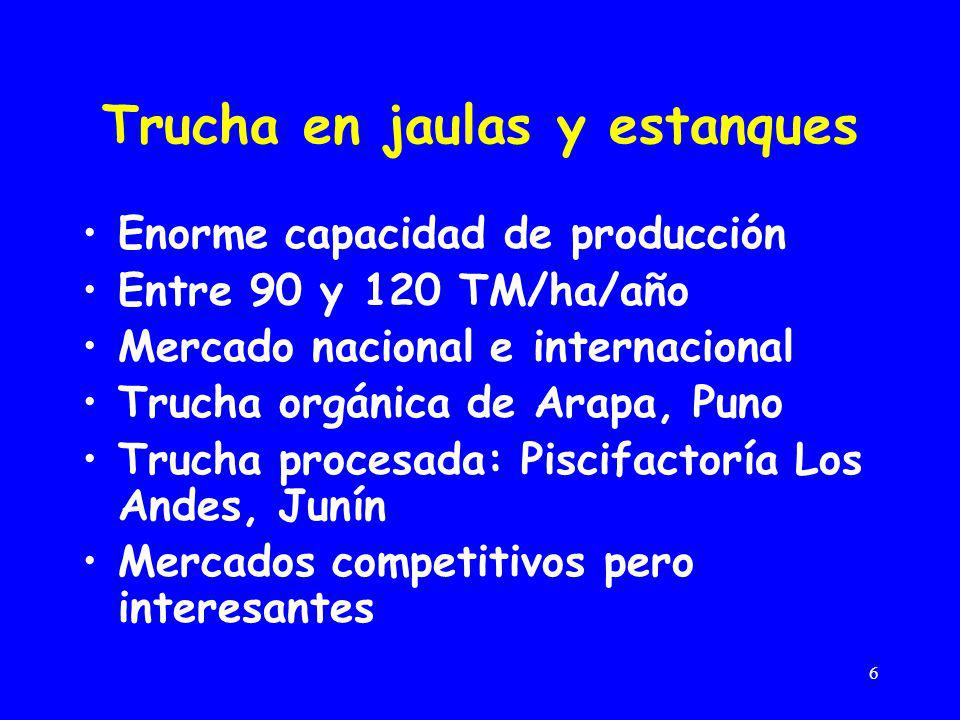 Trucha en jaulas y estanques

• Enorme capacidad de producción
• Entre 90 y 120 TM/ha/año
• Mercado nacional e internacional
• Trucha orgánica de Arapa, Puno
• Trucha procesada: Piscifactoría Los Andes, Junín
• Mercados competitivos pero interesantes

6